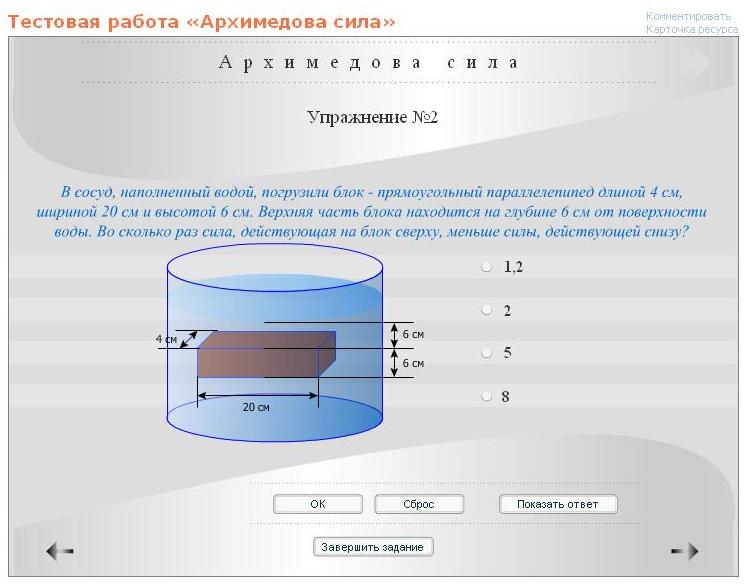 Тестовая работа «Архимедова сила»

Комментировать
Карточка ресурса

Архимедова сила

Упражнение №2

В сосуд, наполненный водой, погрузили блок - прямоугольный параллелепипед длиной 4 см, шириной 20 см и высотой 6 см. Верхняя часть блока находится на глубине 6 см от поверхности воды. Во сколько раз сила, действующая на блок сверху, меньше силы, действующей снизу?

4 см
6 см
6 см
20 см

1,2
2
5
8

OK
Сброс
Показать ответ
Завершить задание